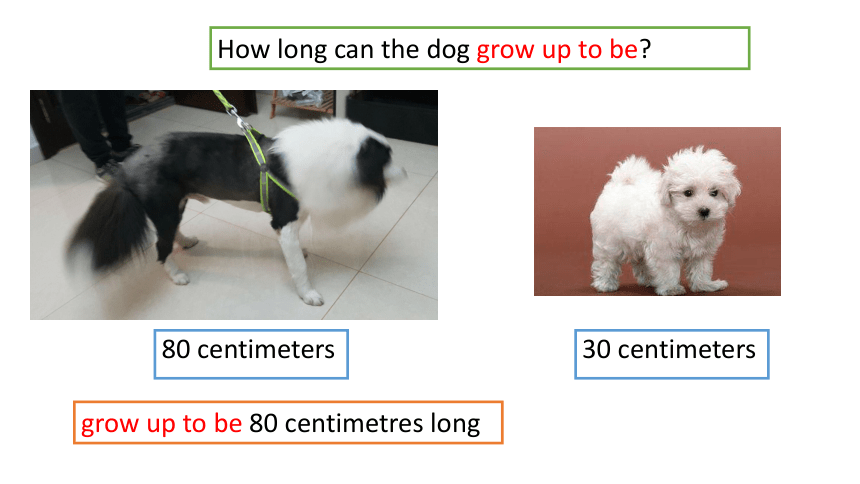 How long can the dog grow up to be?

80 centimeters

30 centimeters

grow up to be 80 centimetres long